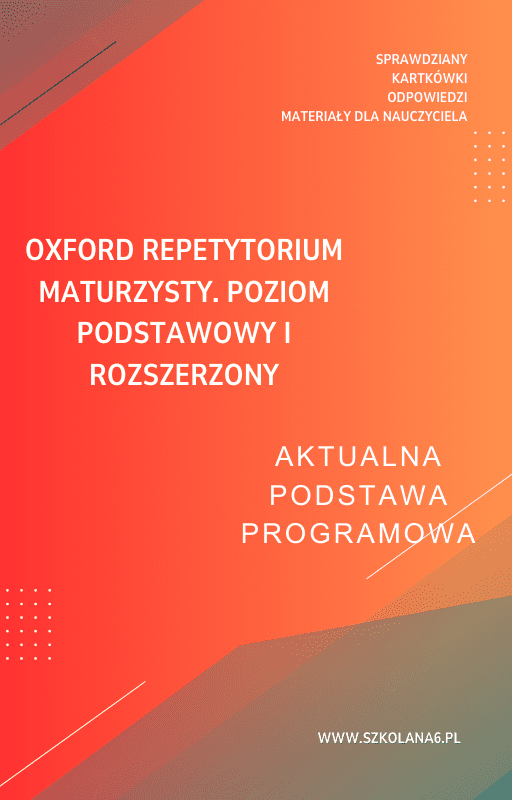 SPRAWDZIANY
KARTKÓWKI
ODPOWIEDZI
MATERIAŁY DLA NAUCZYCIELA

OXFORD REPETYTORIUM MATURZYSTY. POZIOM PODSTAWOWY I ROZSZERZONY

AKTUALNA PODSTAWA PROGRAMOWA

WWW.SZKOLANA6.PL